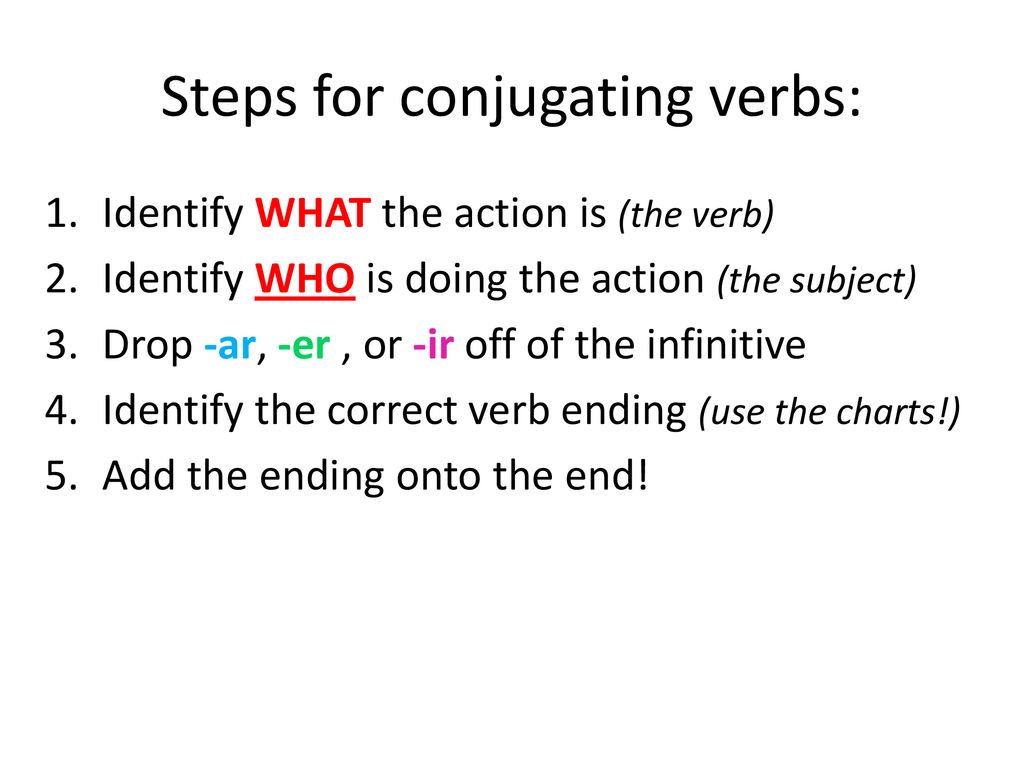 Steps for conjugating verbs:

1. Identify WHAT the action is (the verb)
2. Identify WHO is doing the action (the subject)
3. Drop -ar, -er , or -ir off of the infinitive
4. Identify the correct verb ending (use the charts!)
5. Add the ending onto the end!